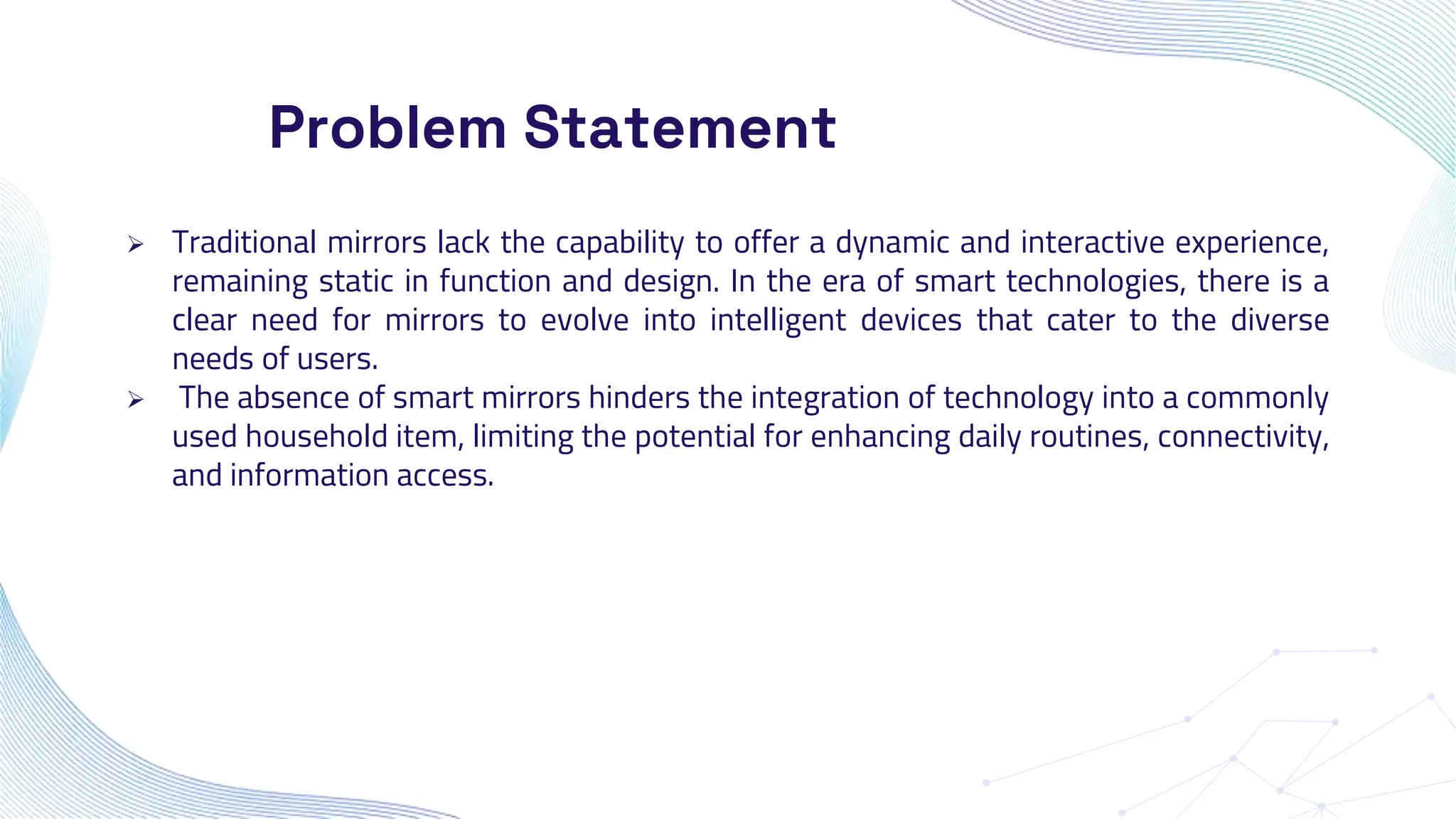 Problem Statement

➢ Traditional mirrors lack the capability to offer a dynamic and interactive experience, remaining static in function and design. In the era of smart technologies, there is a clear need for mirrors to evolve into intelligent devices that cater to the diverse needs of users.

➢ The absence of smart mirrors hinders the integration of technology into a commonly used household item, limiting the potential for enhancing daily routines, connectivity, and information access.